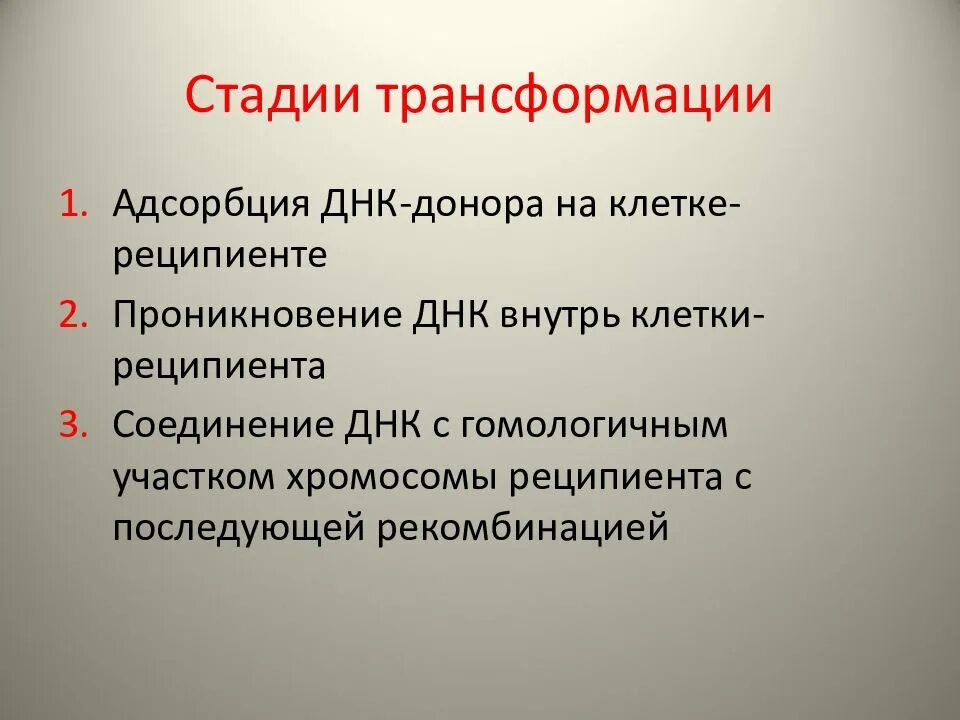 Стадии трансформации

1. Адсорбция ДНК-донора на клетке-реципиенте
2. Проникновение ДНК внутрь клетки-реципиента
3. Соединение ДНК с гомологичным участком хромосомы реципиента с последующей рекомбинацией